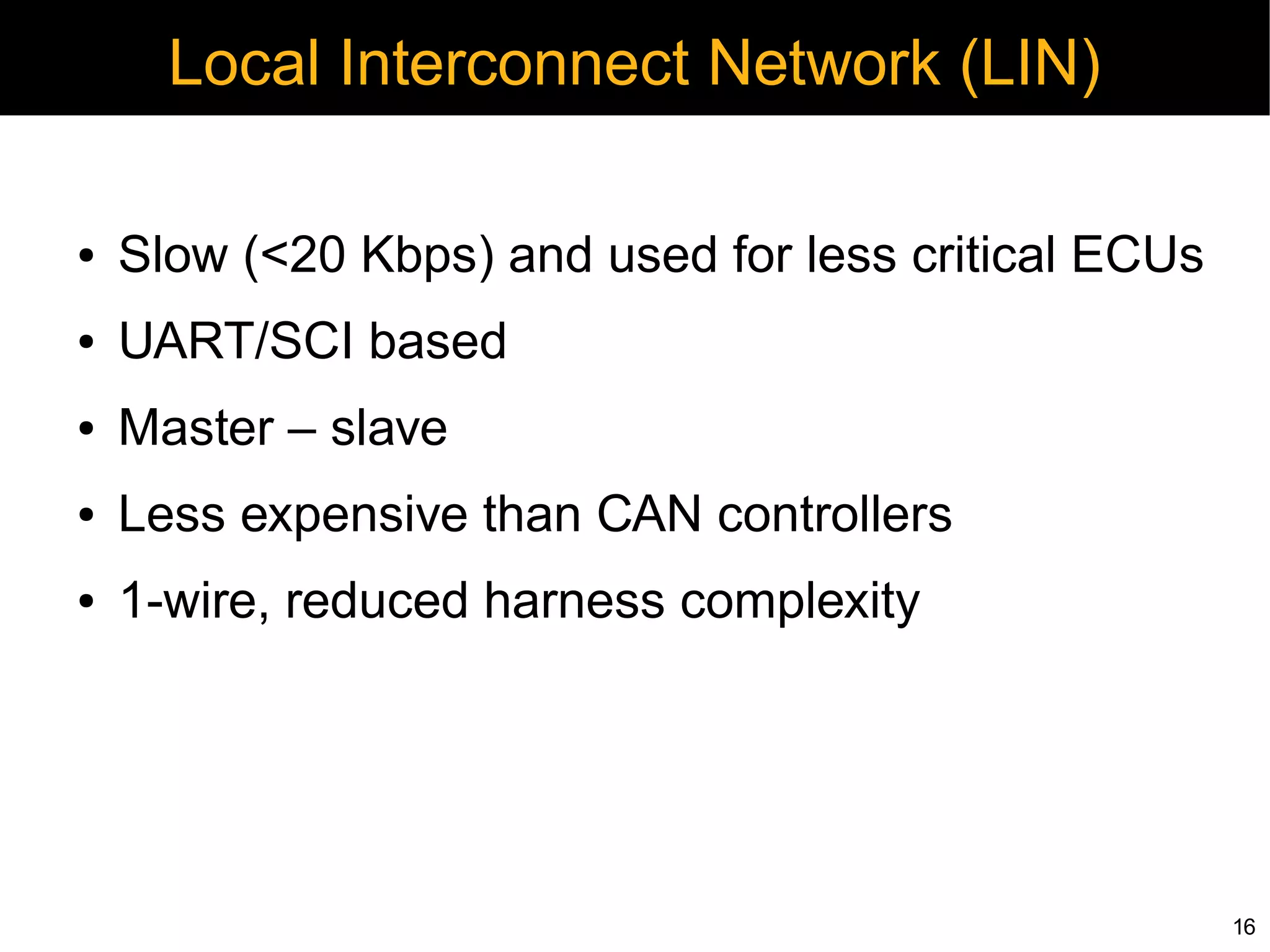 Local Interconnect Network (LIN)

• Slow (<20 Kbps) and used for less critical ECUs
• UART/SCI based
• Master – slave
• Less expensive than CAN controllers
• 1-wire, reduced harness complexity

16